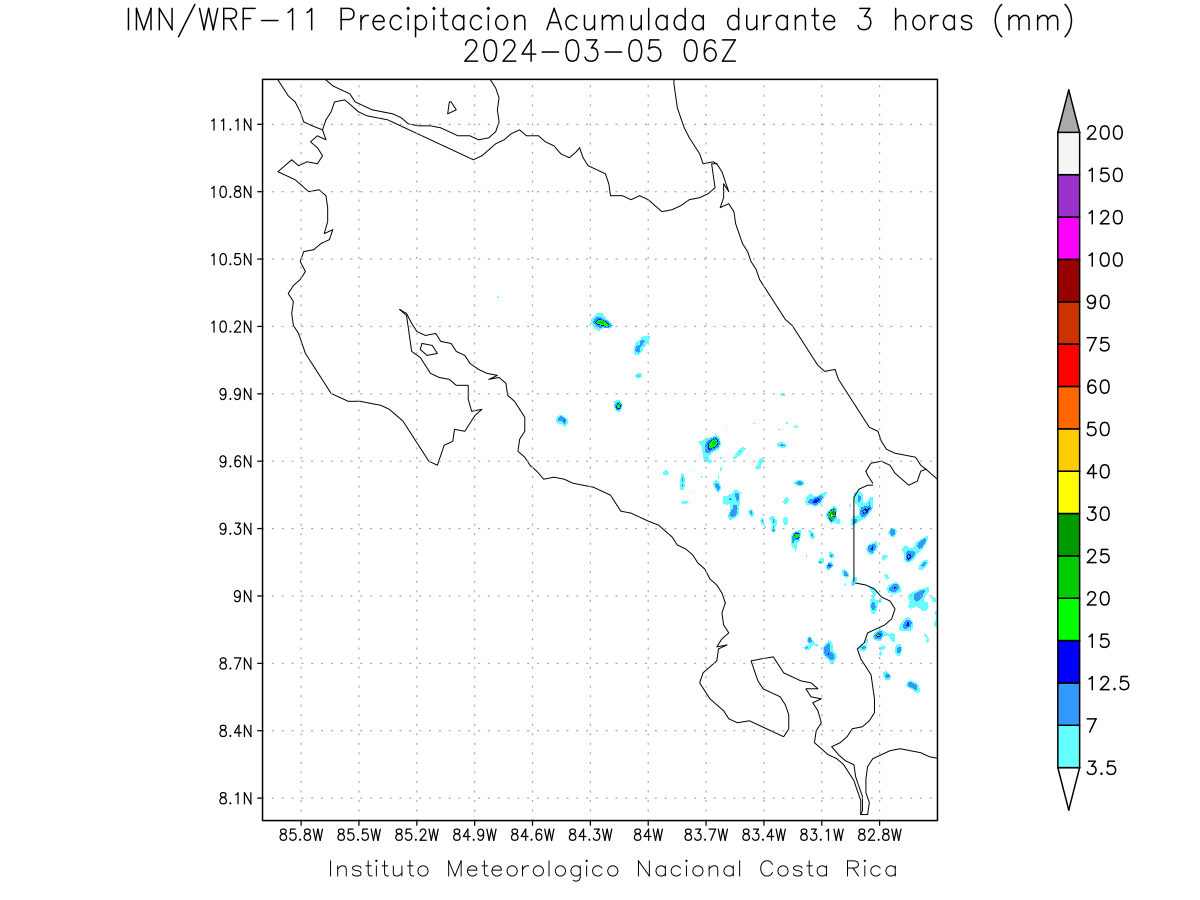 IMN/WRF-11 Precipitacion Acumulada durante 3 horas (mm)
2024-03-05 06Z

11.1N
10.8N
10.5N
10.2N
9.9N
9.6N
9.3N
9N
8.7N
8.4N
8.1N

85.8W 85.5W 85.2W 84.9W 84.6W 84.3W 84W 83.7W 83.4W 83.1W 82.8W

200
150
120
100
90
75
60
50
40
30
25
20
15
12.5
7
3.5

Instituto Meteorologico Nacional Costa Rica